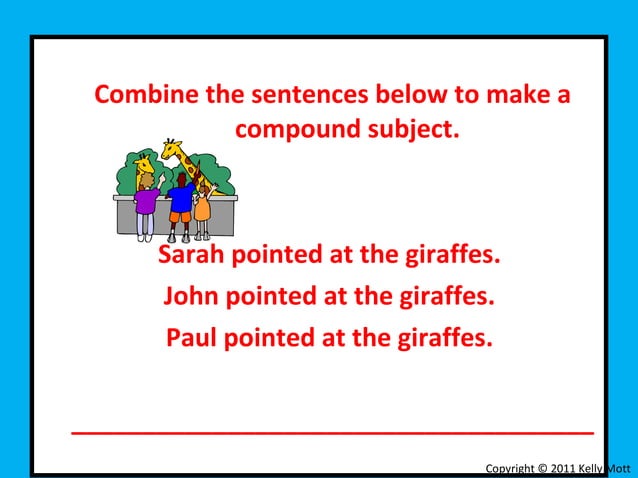 Combine the sentences below to make a compound subject.

Sarah pointed at the giraffes.

John pointed at the giraffes.

Paul pointed at the giraffes.

Copyright © 2011 Kelly Mott